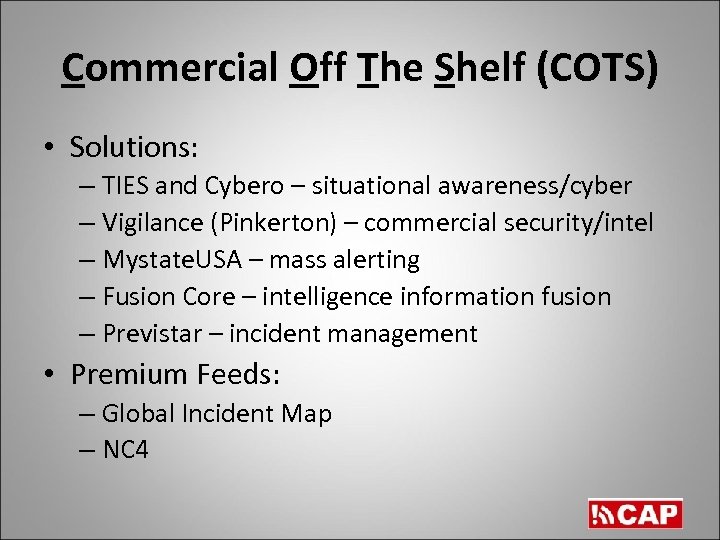 Commercial Off The Shelf (COTS)

• Solutions:
– TIES and Cybero – situational awareness/cyber
– Vigilance (Pinkerton) – commercial security/intel
– MystateUSA – mass alerting
– Fusion Core – intelligence information fusion
– Previstar – incident management
• Premium Feeds:
– Global Incident Map
– NC4

CAP